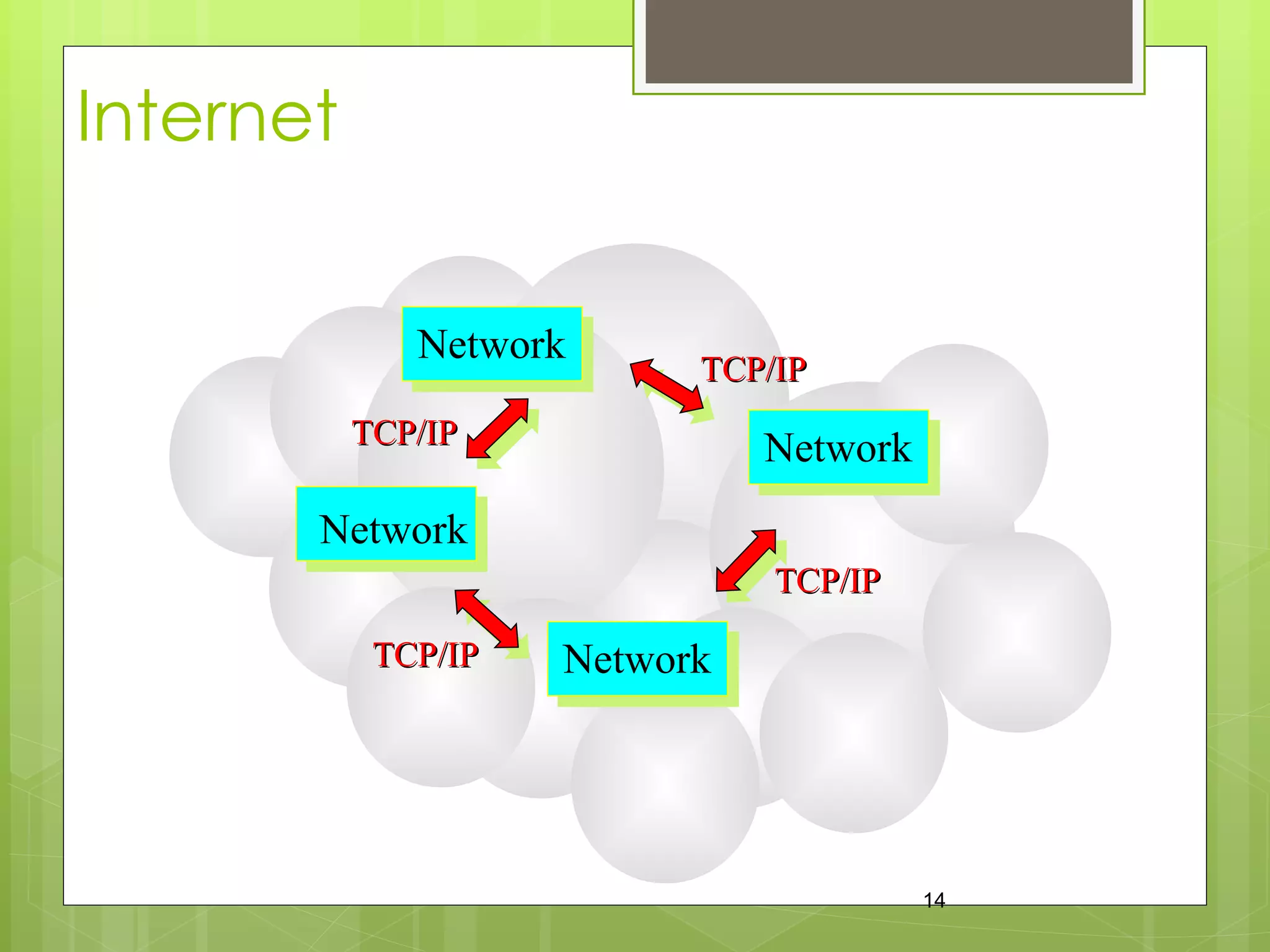 Internet

Network

TCP/IP

TCP/IP

Network

Network

TCP/IP

TCP/IP

Network

14